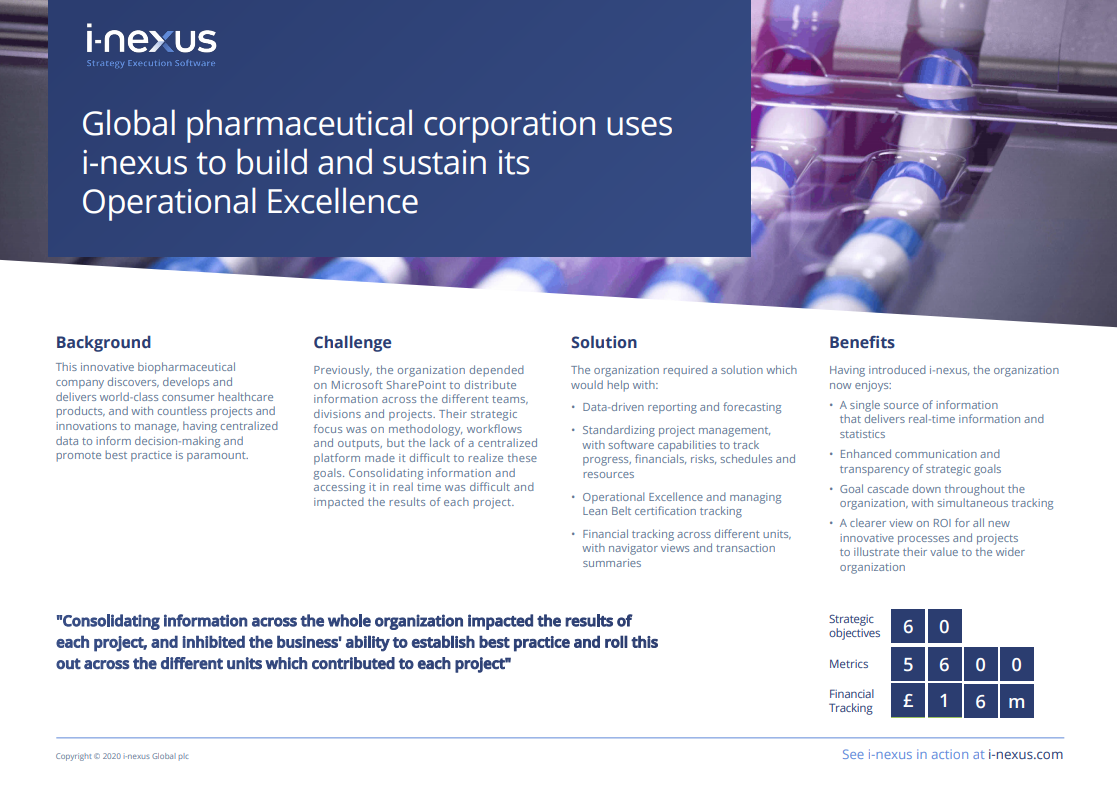 i-nexus
Strategy Execution Software

Global pharmaceutical corporation uses i-nexus to build and sustain its Operational Excellence

Background
This innovative biopharmaceutical company discovers, develops and delivers world-class consumer healthcare products, and with countless projects and innovations to manage, having centralized data to inform decision-making and promote best practice is paramount.

Challenge
Previously, the organization depended on Microsoft SharePoint to distribute information across the different teams, divisions and projects. Their strategic focus was on methodology, workflows and outputs, but the lack of a centralized platform made it difficult to realize these goals. Consolidating information and accessing it in real time was difficult and impacted the results of each project.

Solution
The organization required a solution which would help with:
• Data-driven reporting and forecasting
• Standardizing project management, with software capabilities to track progress, financials, risks, schedules and resources
• Operational Excellence and managing Lean Belt certification tracking
• Financial tracking across different units, with navigator views and transaction summaries

Benefits
Having introduced i-nexus, the organization now enjoys:
• A single source of information that delivers real-time information and statistics
• Enhanced communication and transparency of strategic goals
• Goal cascade down throughout the organization, with simultaneous tracking
• A clearer view on ROI for all new innovative processes and projects to illustrate their value to the wider organization

"Consolidating information across the whole organization impacted the results of each project, and inhibited the business' ability to establish best practice and roll this out across the different units which contributed to each project"

Strategic objectives 6 0
Metrics 5 6 0 0
Financial Tracking £ 1 6 m

Copyright © 2020 i-nexus Global plc

See i-nexus in action at i-nexus.com